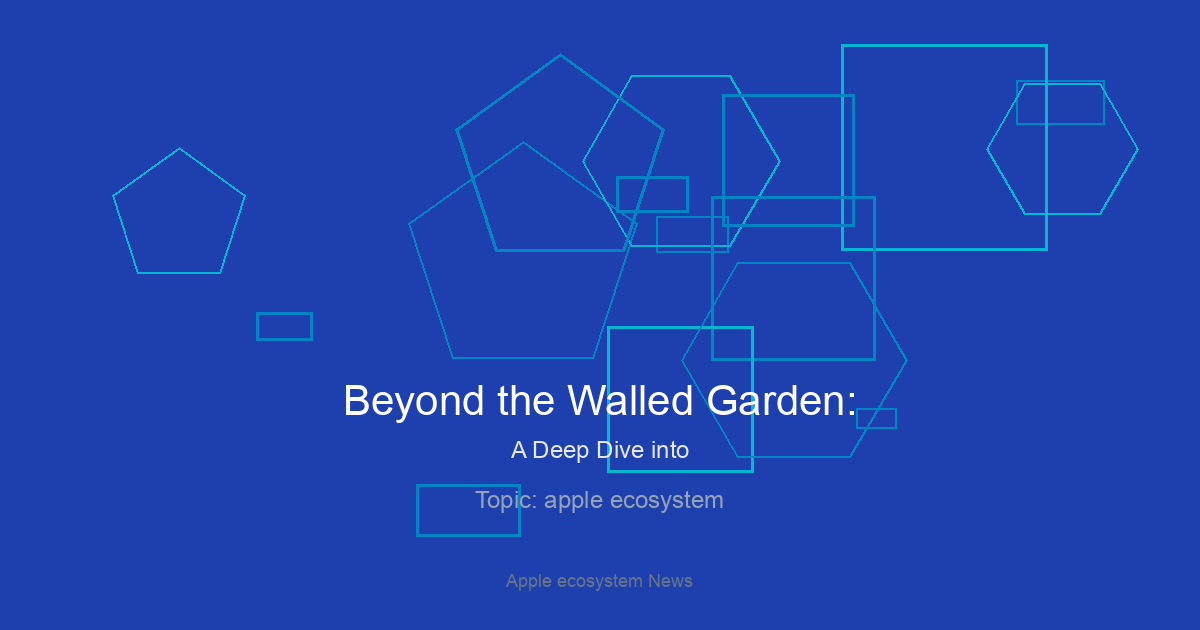 Beyond the Walled Garden:

A Deep Dive into

Topic: apple ecosystem

Apple ecosystem News